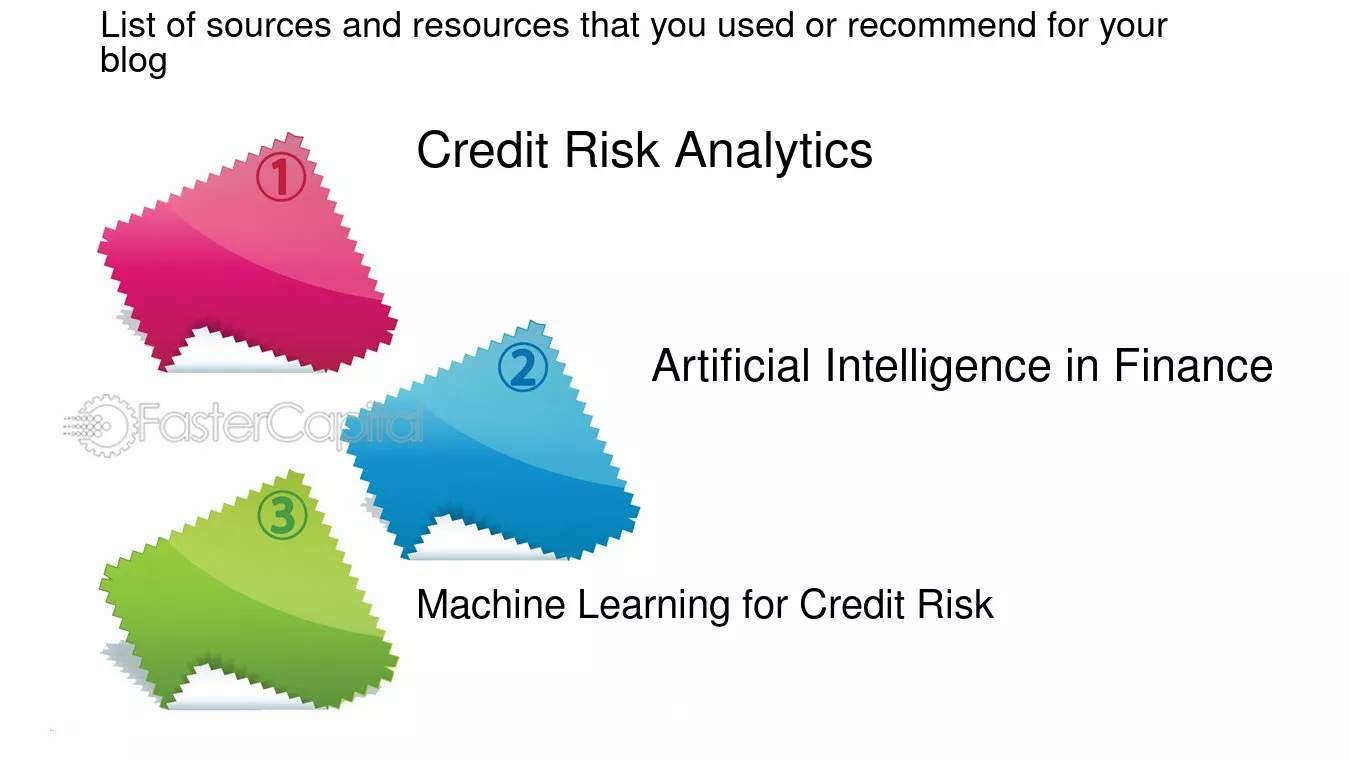 List of sources and resources that you used or recommend for your blog

①

Credit Risk Analytics

②

Artificial Intelligence in Finance

FasterCapital

③

Machine Learning for Credit Risk